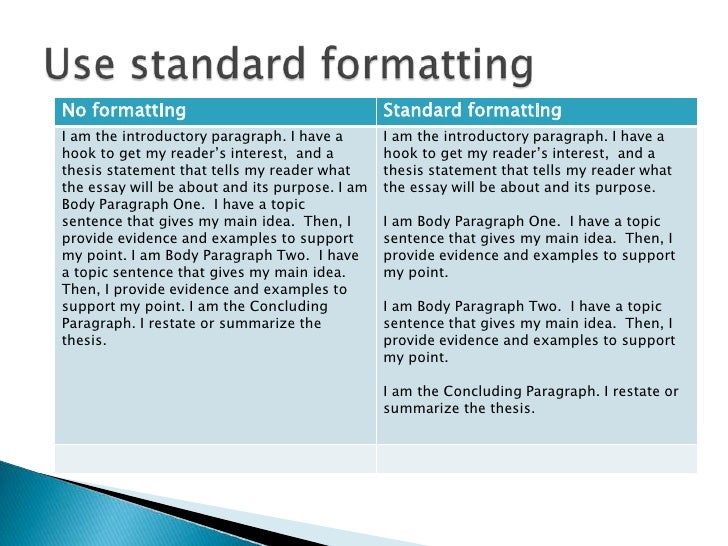 Use standard formatting

| No formatting | Standard formatting |
|---|---|
| I am the introductory paragraph. I have a hook to get my reader's interest, and a thesis statement that tells my reader what the essay will be about and its purpose. I am Body Paragraph One. I have a topic sentence that gives my main idea. Then, I provide evidence and examples to support my point. I am Body Paragraph Two. I have a topic sentence that gives my main idea. Then, I provide evidence and examples to support my point. I am the Concluding Paragraph. I restate or summarize the thesis. | I am the introductory paragraph. I have a hook to get my reader's interest, and a thesis statement that tells my reader what the essay will be about and its purpose.<br><br>I am Body Paragraph One. I have a topic sentence that gives my main idea. Then, I provide evidence and examples to support my point.<br><br>I am Body Paragraph Two. I have a topic sentence that gives my main idea. Then, I provide evidence and examples to support my point.<br><br>I am the Concluding Paragraph. I restate or summarize the thesis. |
| | |